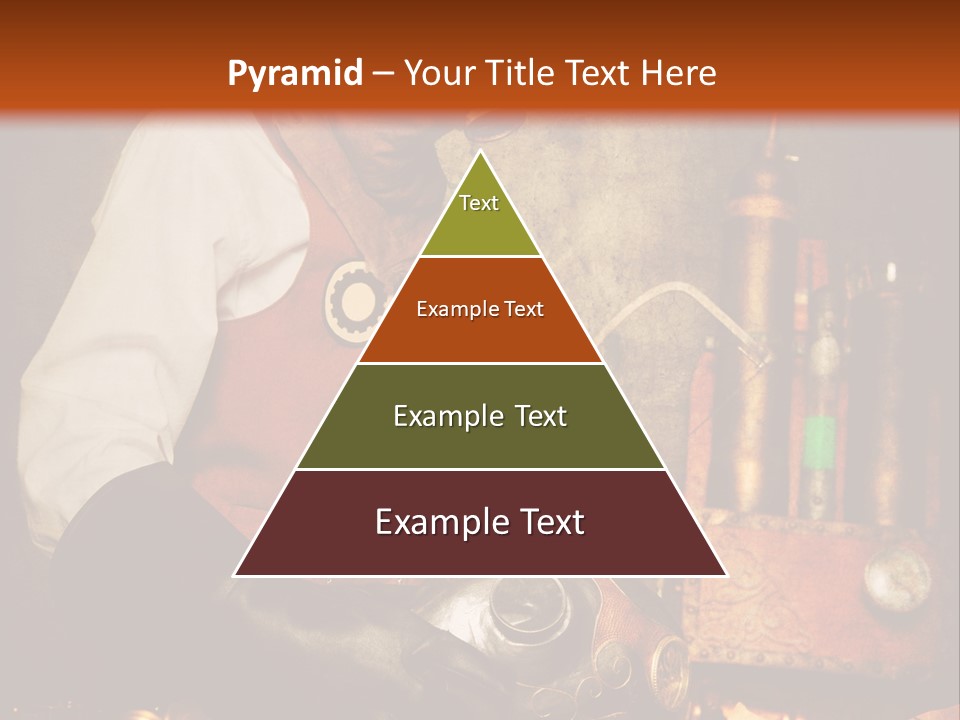 Pyramid – Your Title Text Here

Text

Example Text

Example Text

Example Text